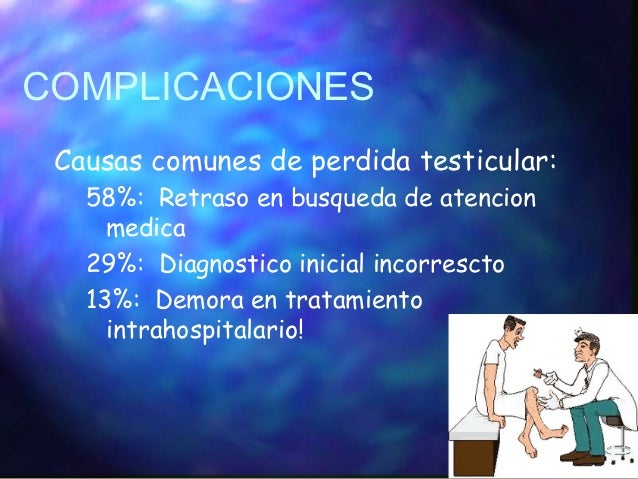 COMPLICACIONES

Causas comunes de perdida testicular:

58%: Retraso en busqueda de atencion medica

29%: Diagnostico inicial incorrescto

13%: Demora en tratamiento intrahospitalario!